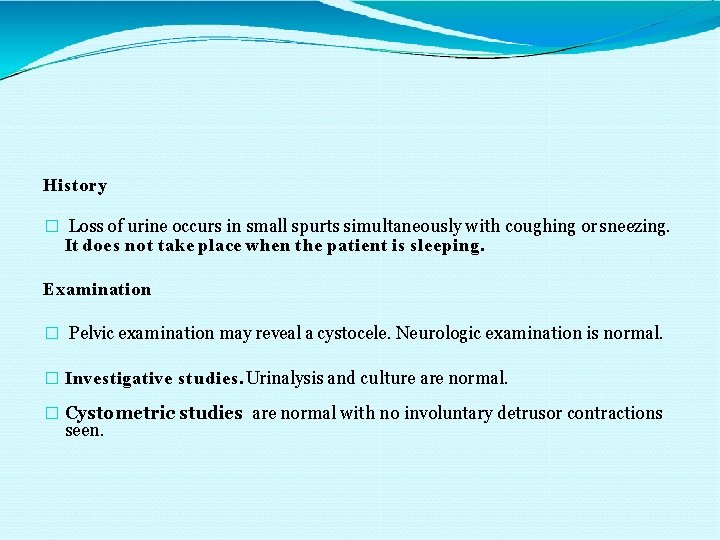 History

□ Loss of urine occurs in small spurts simultaneously with coughing or sneezing. It does not take place when the patient is sleeping.

Examination

□ Pelvic examination may reveal a cystocele. Neurologic examination is normal.

□ Investigative studies. Urinalysis and culture are normal.

□ Cystometric studies are normal with no involuntary detrusor contractions seen.